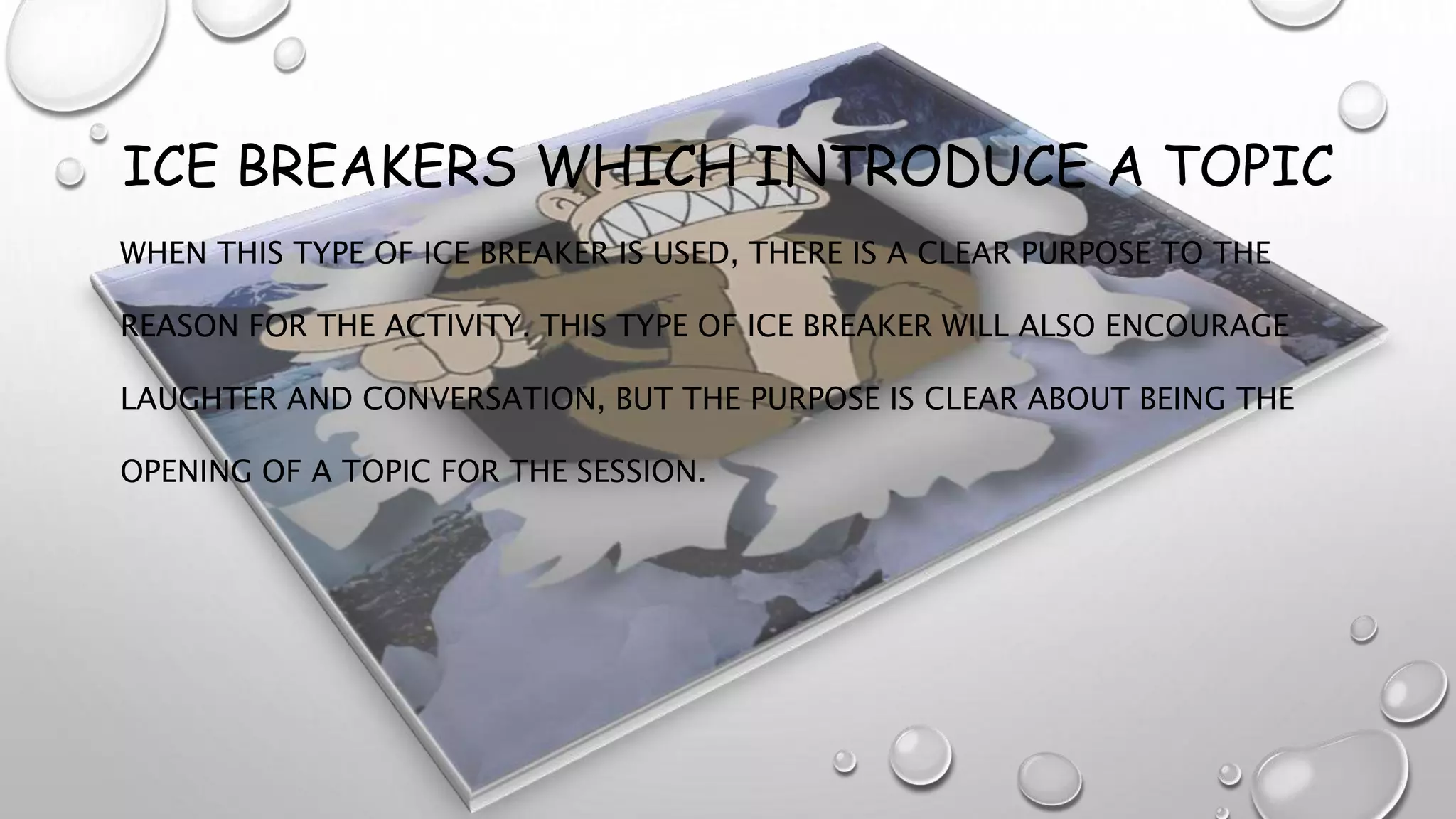 ICE BREAKERS WHICH INTRODUCE A TOPIC

WHEN THIS TYPE OF ICE BREAKER IS USED, THERE IS A CLEAR PURPOSE TO THE REASON FOR THE ACTIVITY. THIS TYPE OF ICE BREAKER WILL ALSO ENCOURAGE LAUGHTER AND CONVERSATION, BUT THE PURPOSE IS CLEAR ABOUT BEING THE OPENING OF A TOPIC FOR THE SESSION.